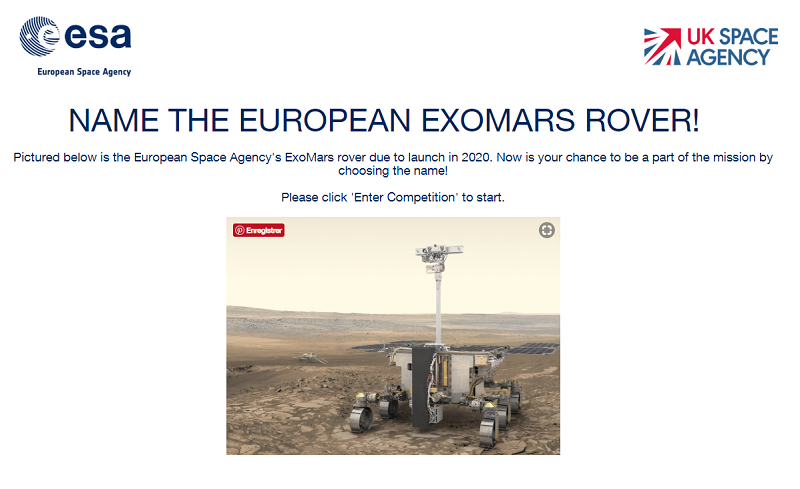 esa
European Space Agency

UK SPACE AGENCY

NAME THE EUROPEAN EXOMARS ROVER!

Pictured below is the European Space Agency's ExoMars rover due to launch in 2020. Now is your chance to be a part of the mission by choosing the name!

Please click 'Enter Competition' to start.

Enregistrer